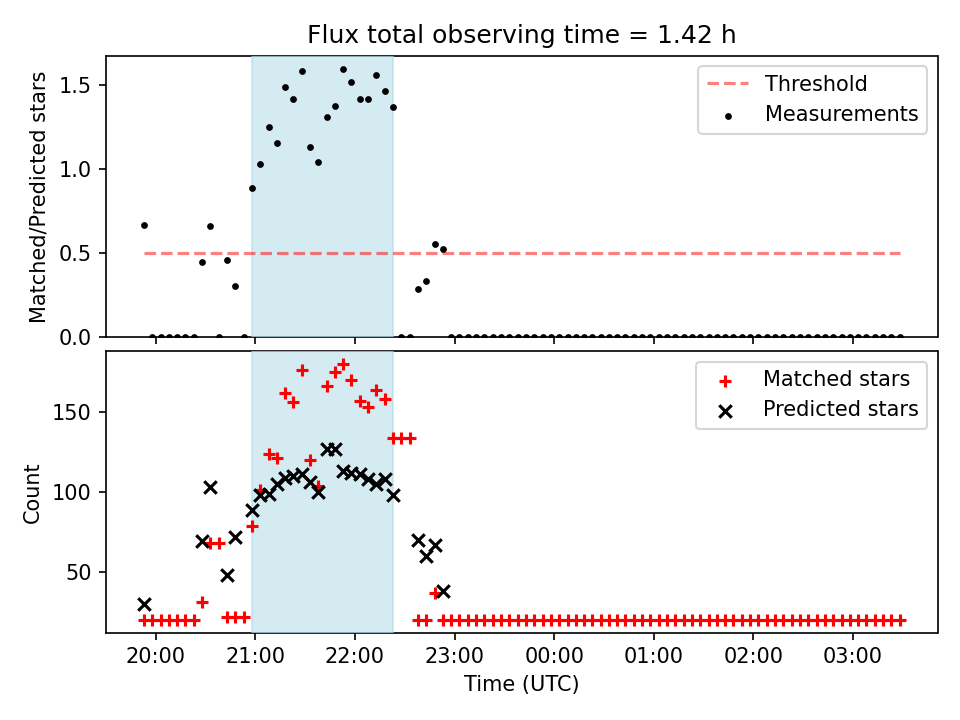 Flux total observing time = 1.42 h

Matched/Predicted stars

1.5
1.0
0.5
0.0

Threshold
Measurements

Count

150
100
50

Matched stars
Predicted stars

20:00
21:00
22:00
23:00
00:00
01:00
02:00
03:00

Time (UTC)